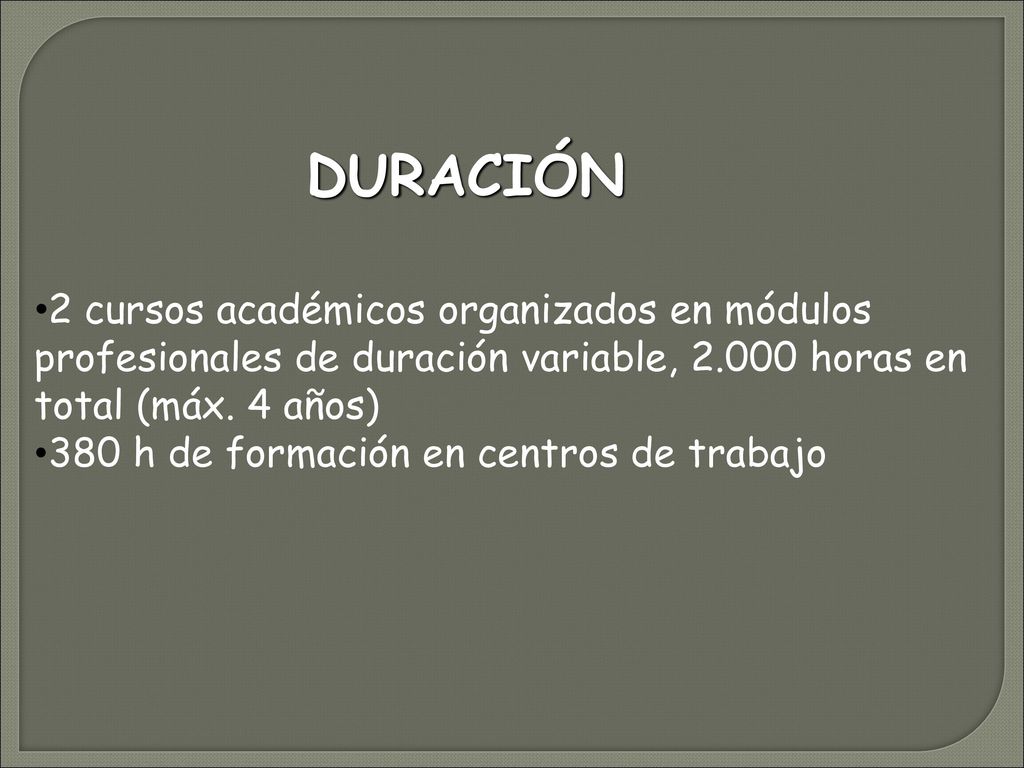 DURACIÓN

•2 cursos académicos organizados en módulos profesionales de duración variable, 2.000 horas en total (máx. 4 años)
•380 h de formación en centros de trabajo